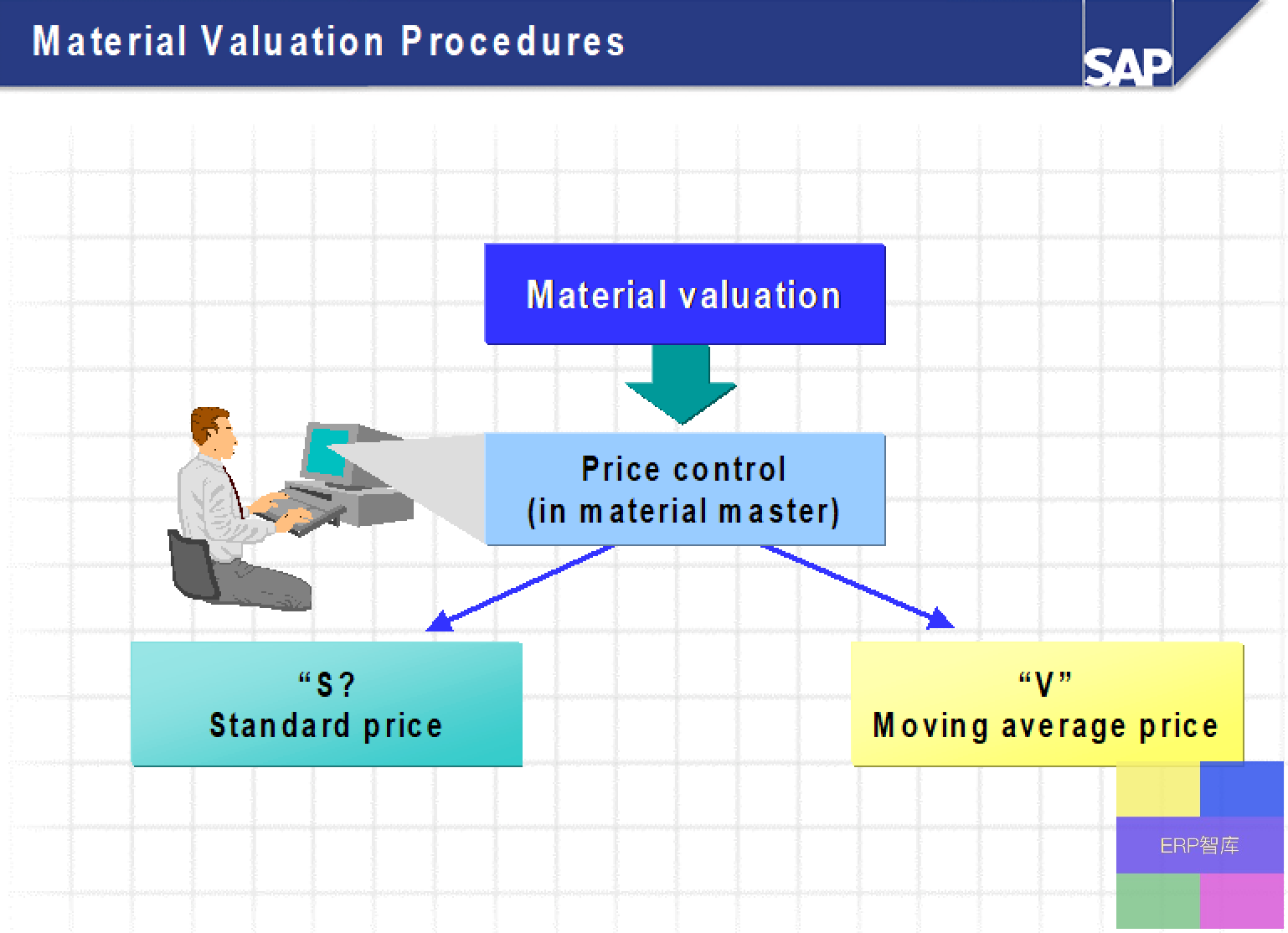 Material Valuation Procedures

SAP

Material valuation

Price control
(in material master)

“S?
Standard price

“V”
Moving average price

ERP智库